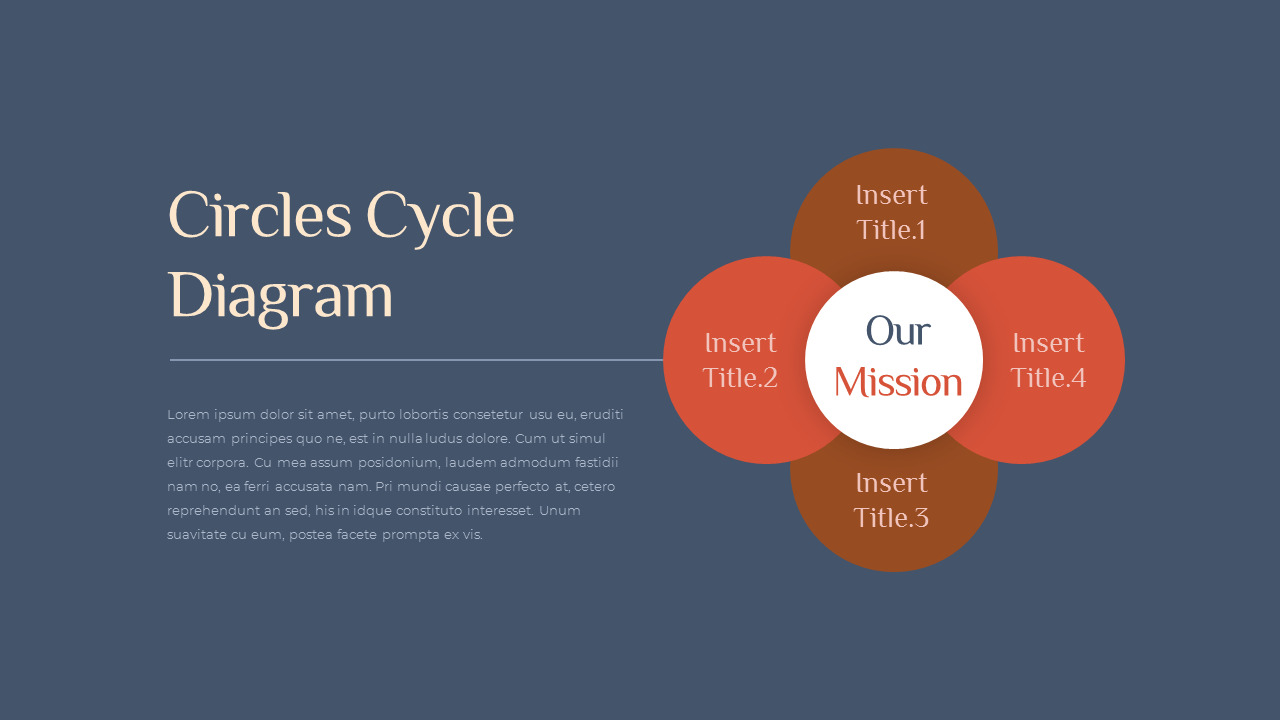 Circles Cycle Diagram

Lorem ipsum dolor sit amet, purto lobortis consetetur usu eu, eruditi accusam principes quo ne, est in nulla ludus dolore. Cum ut simul elitr corpora. Cu mea assum posidonium, laudem admodum fastidii nam no, ea ferri accusata nam. Pri mundi causae perfecto at, cetero reprehendunt an sed, his in idque constituto interesset. Unum suavitate cu eum, postea facete prompta ex vis.

Insert Title.1

Insert Title.2

Our Mission

Insert Title.4

Insert Title.3